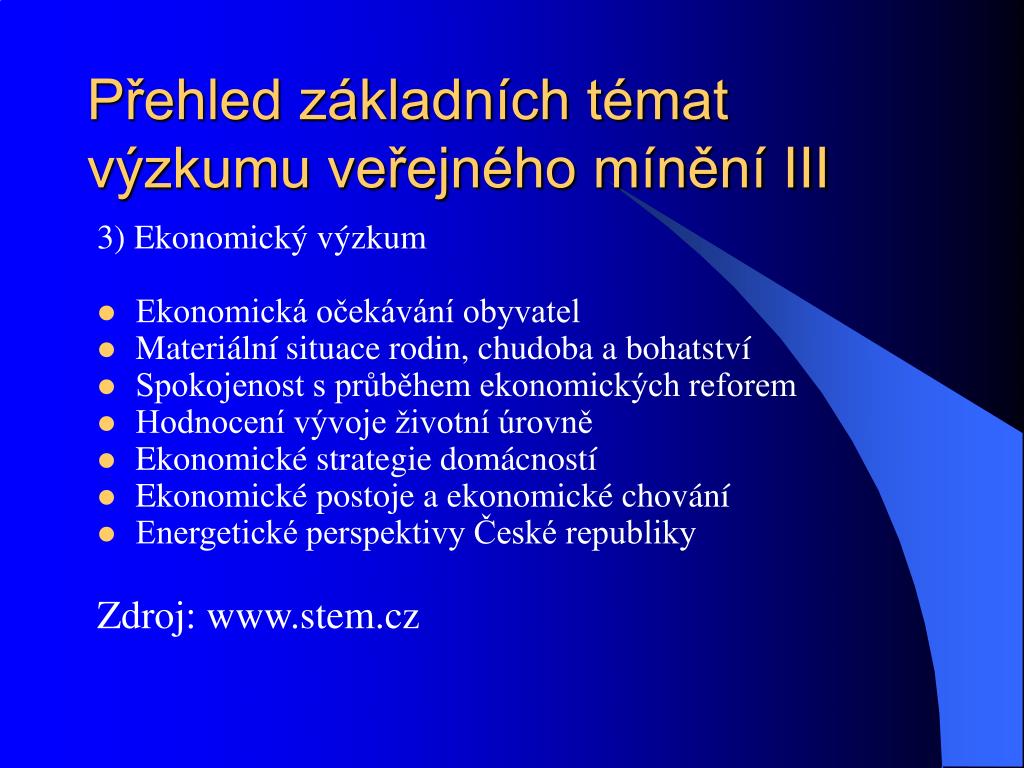 Přehled základních témat výzkumu veřejného mínění III

3) Ekonomický výzkum

- Ekonomická očekávání obyvatel
- Materiální situace rodin, chudoba a bohatství
- Spokojenost s průběhem ekonomických reforem
- Hodnocení vývoje životní úrovně
- Ekonomické strategie domácností
- Ekonomické postoje a ekonomické chování
- Energetické perspektivy České republiky

Zdroj: www.stem.cz